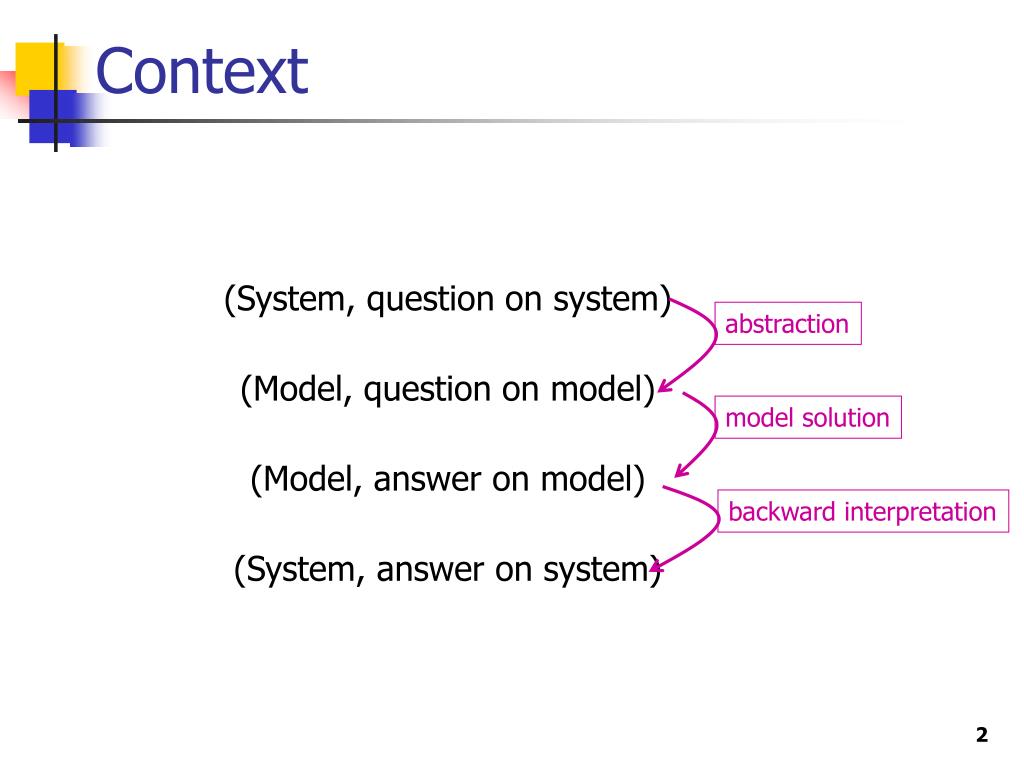 Context

(System, question on system)

abstraction

(Model, question on model)

model solution

(Model, answer on model)

backward interpretation

(System, answer on system)

2